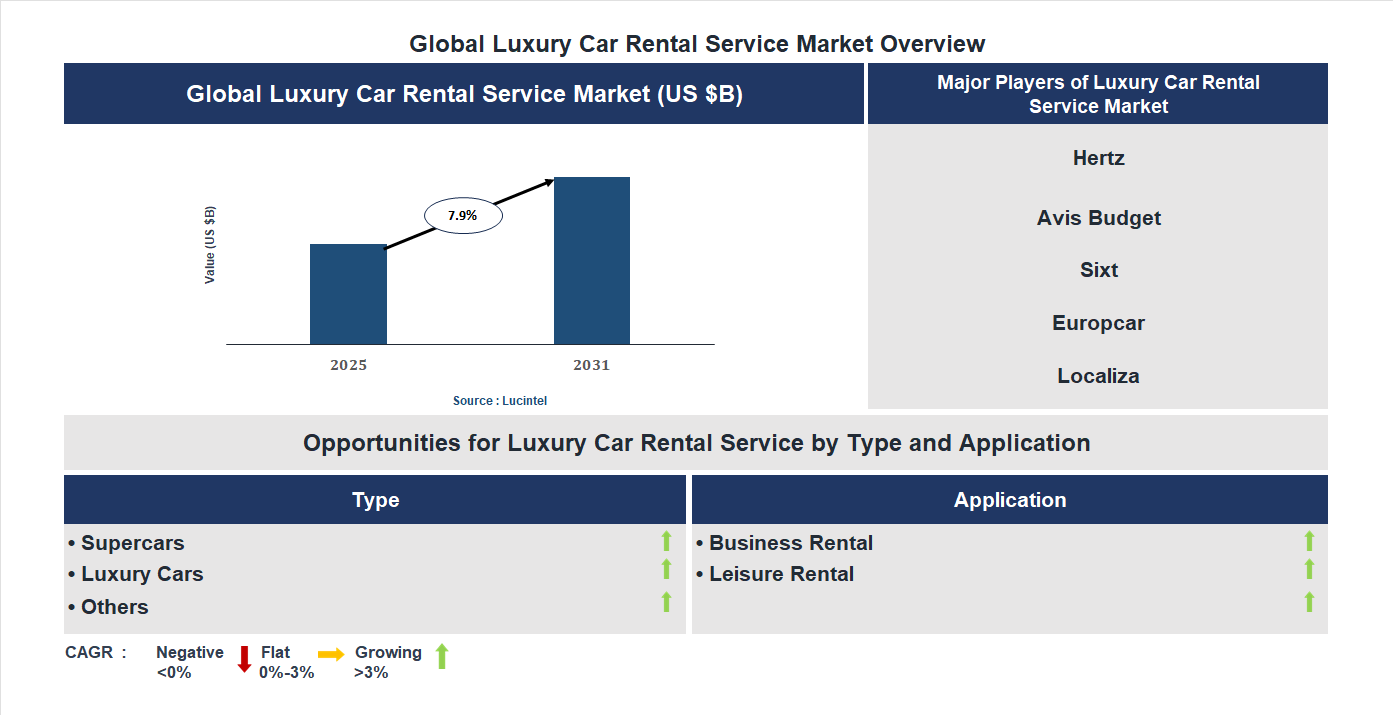 Global Luxury Car Rental Service Market Overview

Global Luxury Car Rental Service Market (US $B)

Value (US $B)

7.9%

2025

2031

Source : Lucintel

Major Players of Luxury Car Rental Service Market

Hertz

Avis Budget

Sixt

Europcar

Localiza

Opportunities for Luxury Car Rental Service by Type and Application

Type

• Supercars
• Luxury Cars
• Others

Application

• Business Rental
• Leisure Rental

CAGR : Negative <0% Flat 0%-3% Growing >3%